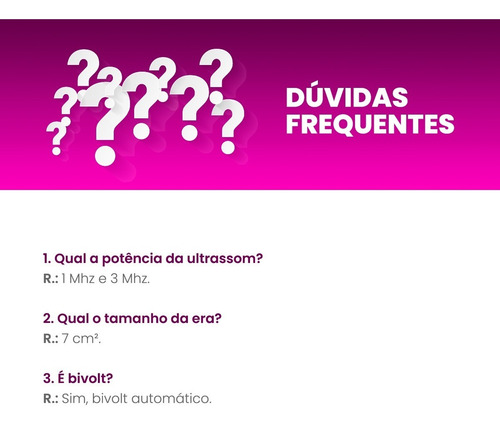 DÚVIDAS FREQUENTES

1. Qual a potência da ultrassom?
R.: 1 Mhz e 3 Mhz.

2. Qual o tamanho da era?
R.: 7 cm².

3. É bivolt?
R.: Sim, bivolt automático.